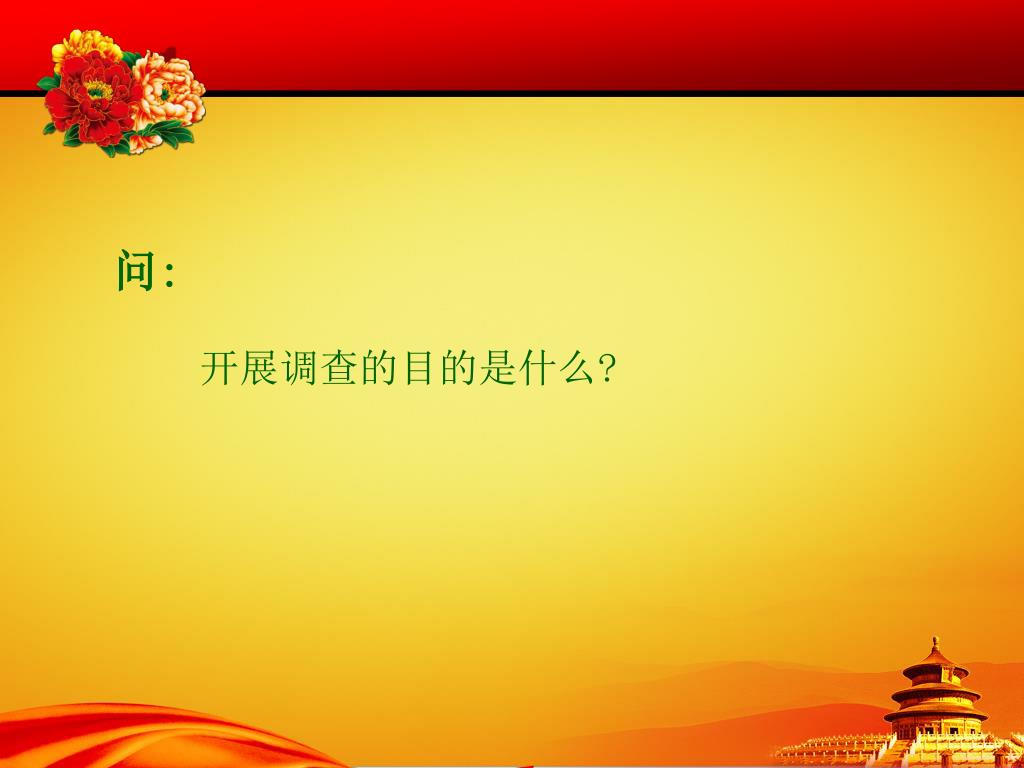 问:

开展调查的目的是什么?